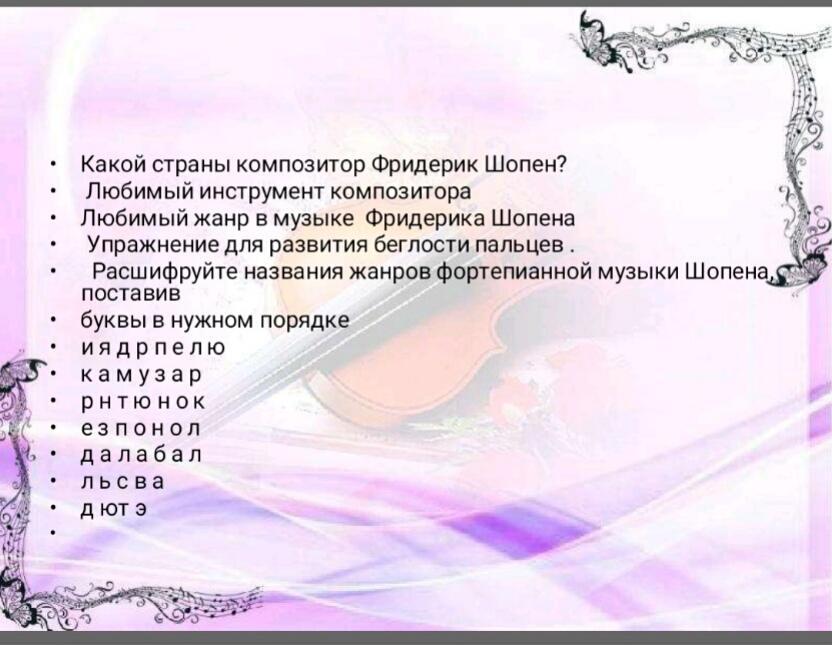 • Какой страны композитор Фридерик Шопен?
• Любимый инструмент композитора
• Любимый жанр в музыке Фридерика Шопена
• Упражнение для развития беглости пальцев .
• Расшифруйте названия жанров фортепианной музыки Шопена, поставив
• буквы в нужном порядке
• и я д р п е л ю
• к а м у з а р
• р н т ю н о к
• е з п о н о л
• д а л а б а л
• л ь с в а
• д ют э
•